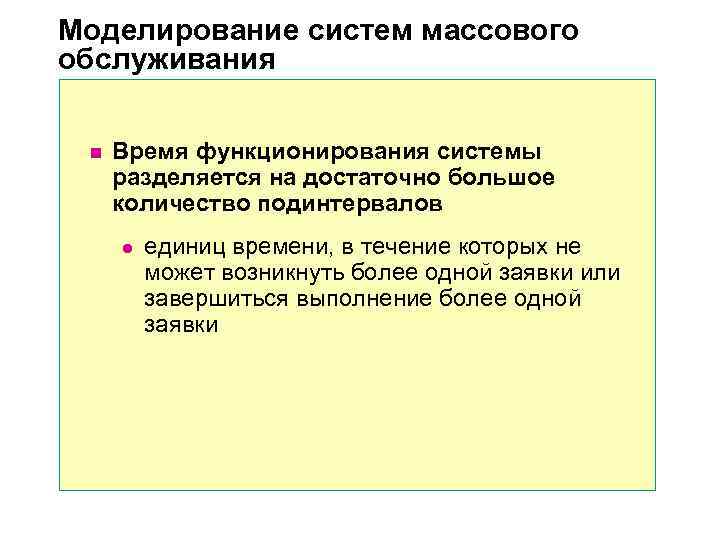 Моделирование систем массового обслуживания

Время функционирования системы разделяется на достаточно большое количество подинтервалов

единиц времени, в течение которых не может возникнуть более одной заявки или завершиться выполнение более одной заявки